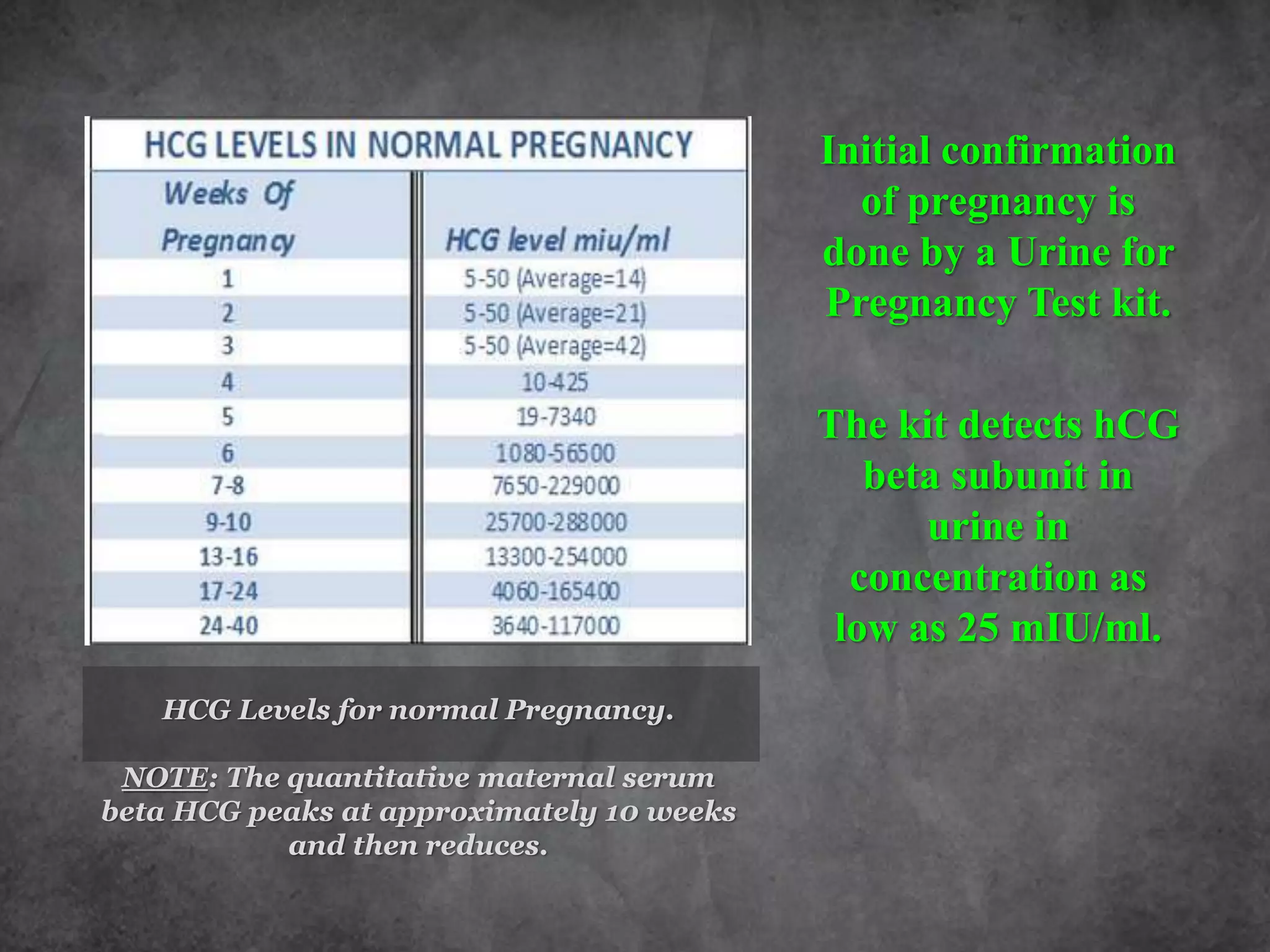 HCG LEVELS IN NORMAL PREGNANCY

| Weeks Of Pregnancy | HCG level miu/ml |
|---|---|
| 1 | 5-50 (Average=14) |
| 2 | 5-50 (Average=21) |
| 3 | 5-50 (Average=42) |
| 4 | 10-425 |
| 5 | 19-7340 |
| 6 | 1080-56500 |
| 7-8 | 7650-229000 |
| 9-10 | 25700-288000 |
| 13-16 | 13300-254000 |
| 17-24 | 4060-165400 |
| 24-40 | 3640-117000 |

HCG Levels for normal Pregnancy.

NOTE: The quantitative maternal serum beta HCG peaks at approximately 10 weeks and then reduces.

Initial confirmation of pregnancy is done by a Urine for Pregnancy Test kit.

The kit detects hCG beta subunit in urine in concentration as low as 25 mIU/ml.